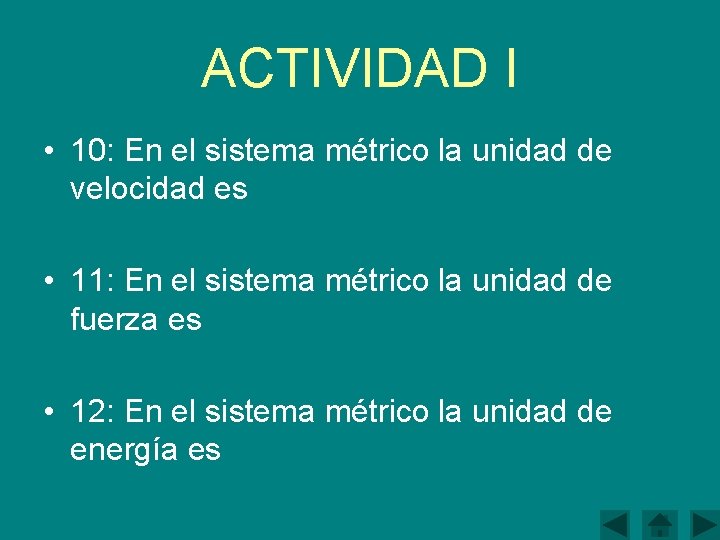 ACTIVIDAD I

• 10: En el sistema métrico la unidad de velocidad es

• 11: En el sistema métrico la unidad de fuerza es

• 12: En el sistema métrico la unidad de energía es